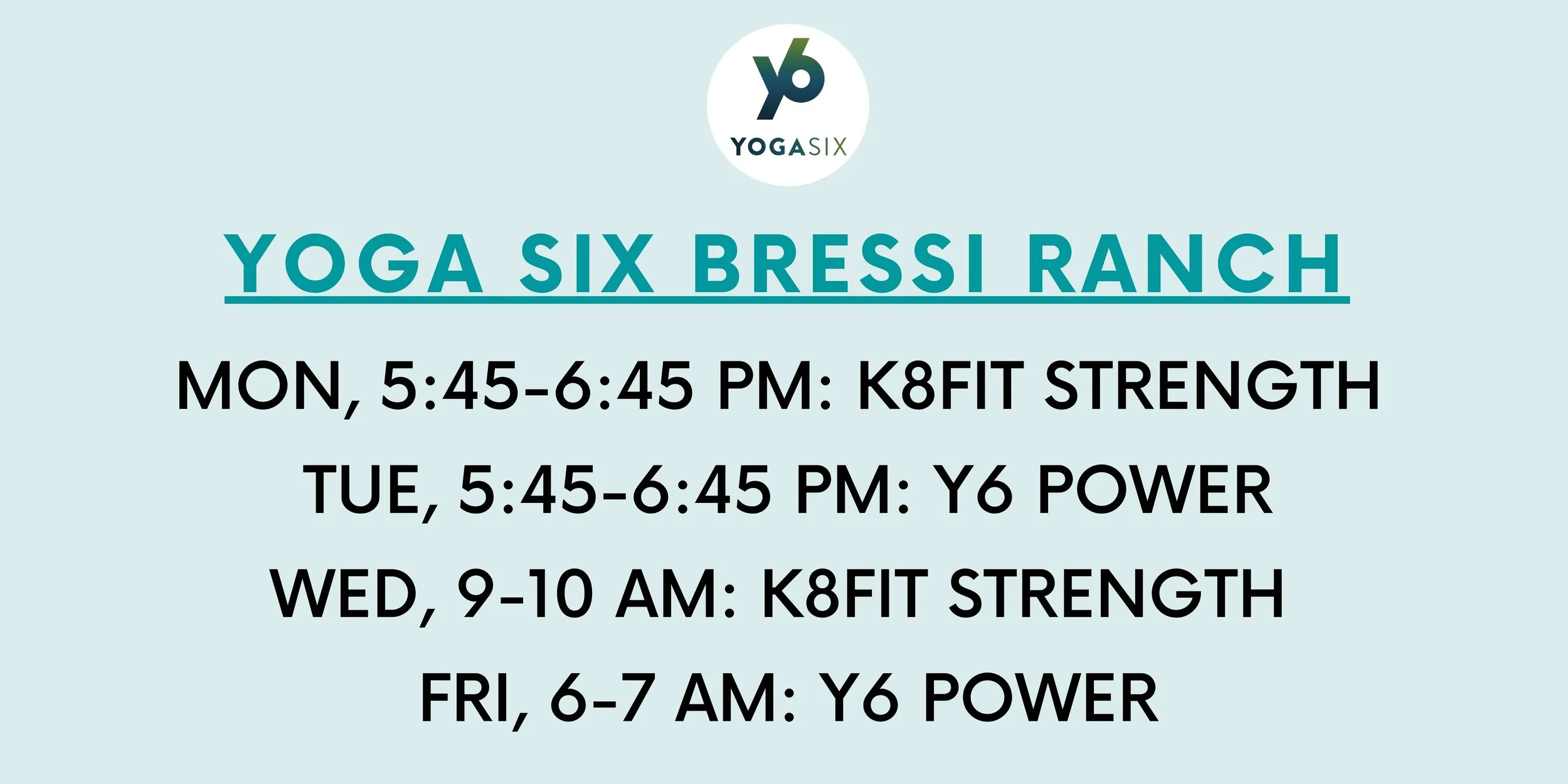 y6
YOGASIX

YOGA SIX BRESSI RANCH

MON, 5:45-6:45 PM: K8FIT STRENGTH

TUE, 5:45-6:45 PM: Y6 POWER

WED, 9-10 AM: K8FIT STRENGTH

FRI, 6-7 AM: Y6 POWER